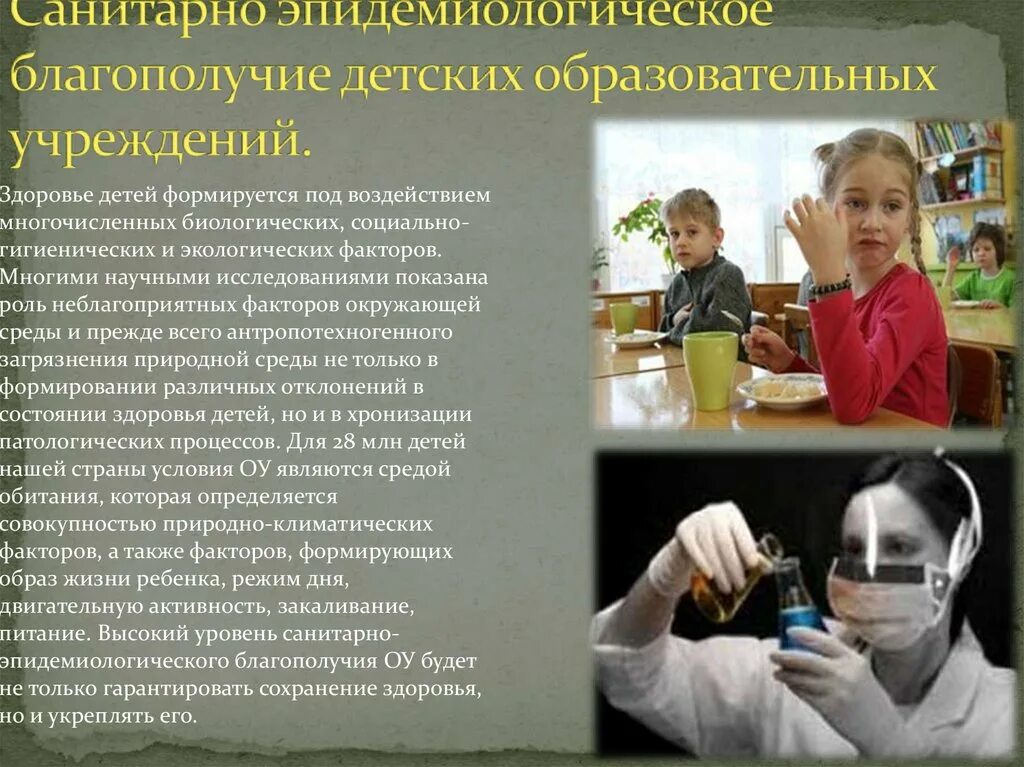 Санитарно эпидемиологическое благополучие детских образовательных учреждений.

Здоровье детей формируется под воздействием многочисленных биологических, социально-гигиенических и экологических факторов. Многими научными исследованиями показана роль неблагоприятных факторов окружающей среды и прежде всего антропотехногенного загрязнения природной среды не только в формировании различных отклонений в состоянии здоровья детей, но и в хронизации патологических процессов. Для 28 млн детей нашей страны условия ОУ являются средой обитания, которая определяется совокупностью природно-климатических факторов, а также факторов, формирующих образ жизни ребенка, режим дня, двигательную активность, закаливание, питание. Высокий уровень санитарно-эпидемиологического благополучия ОУ будет не только гарантировать сохранение здоровья, но и укреплять его.